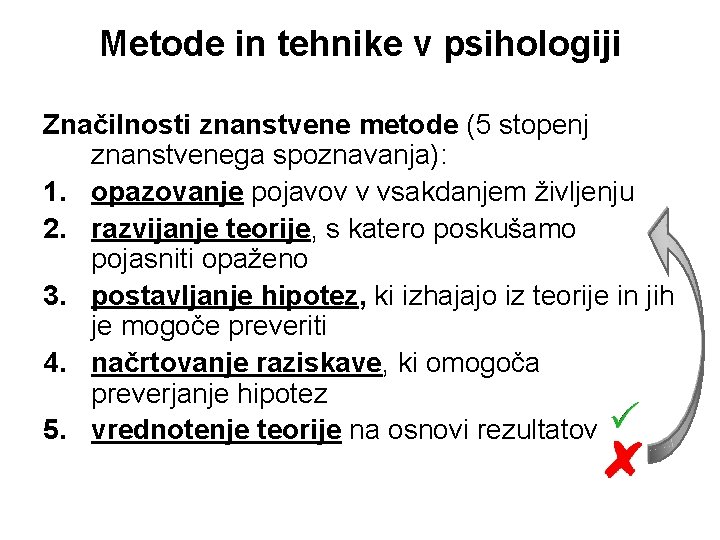 Metode in tehnike v psihologiji

Značilnosti znanstvene metode (5 stopenj znanstvenega spoznavanja):

1. opazovanje pojavov v vsakdanjem življenju
2. razvijanje teorije, s katero poskušamo pojasniti opaženo
3. postavljanje hipotez, ki izhajajo iz teorije in jih je mogoče preveriti
4. načrtovanje raziskave, ki omogoča preverjanje hipotez
5. vrednotenje teorije na osnovi rezultatov